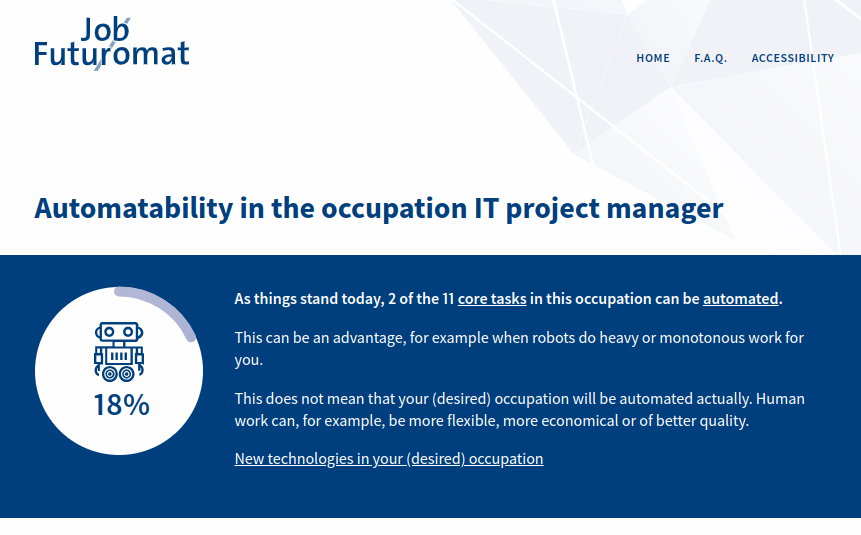 Job Futuromat

HOME F.A.Q. ACCESSIBILITY

Automatability in the occupation IT project manager

18%

As things stand today, 2 of the 11 core tasks in this occupation can be automated.

This can be an advantage, for example when robots do heavy or monotonous work for you.

This does not mean that your (desired) occupation will be automated actually. Human work can, for example, be more flexible, more economical or of better quality.

New technologies in your (desired) occupation